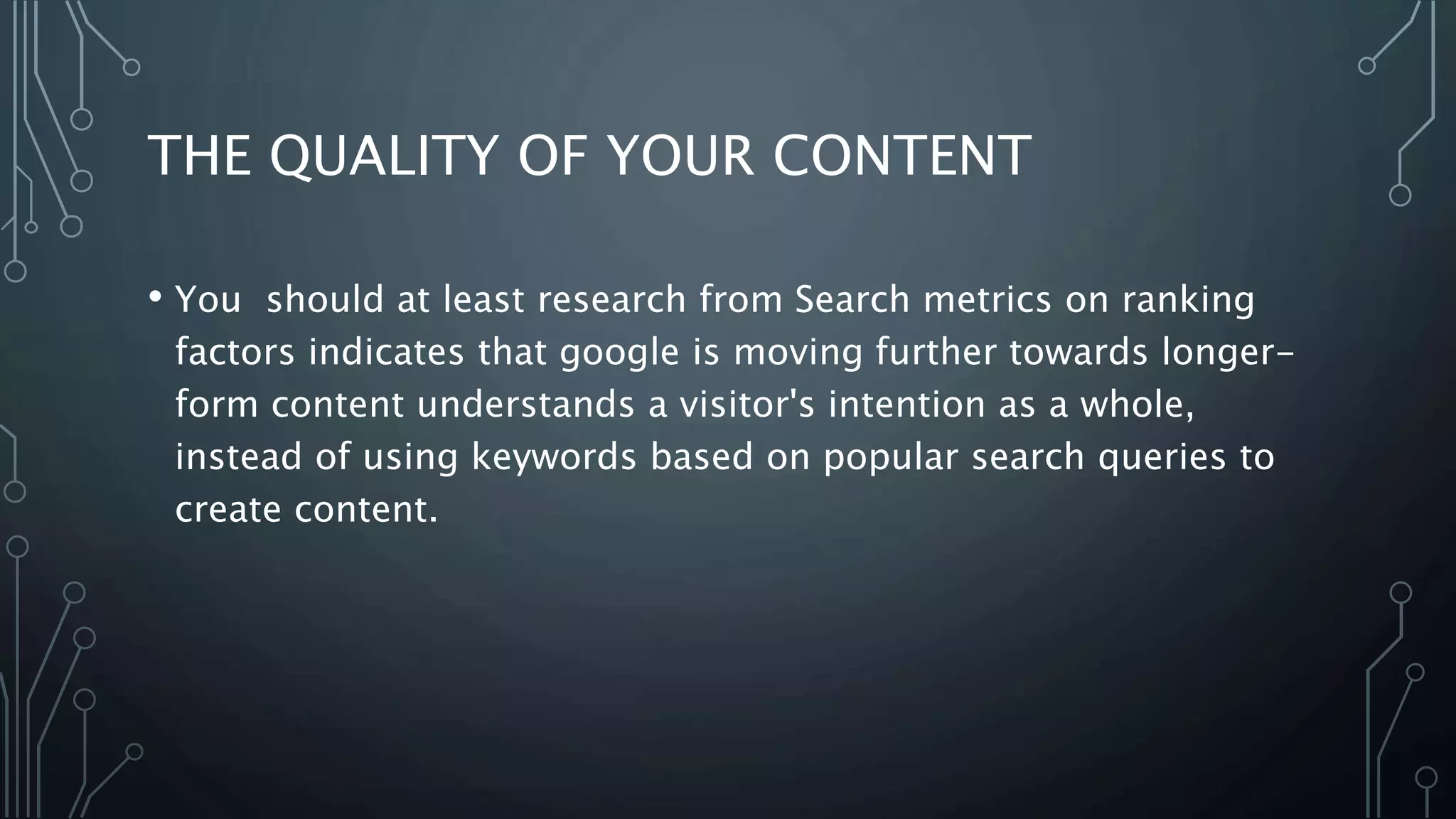 THE QUALITY OF YOUR CONTENT

• You should at least research from Search metrics on ranking factors indicates that google is moving further towards longer-form content understands a visitor's intention as a whole, instead of using keywords based on popular search queries to create content.